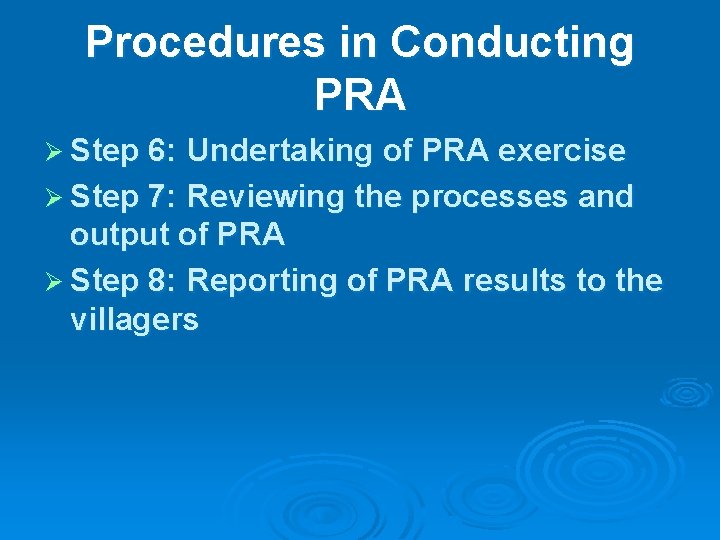 Procedures in Conducting PRA

➢ Step 6: Undertaking of PRA exercise
➢ Step 7: Reviewing the processes and output of PRA
➢ Step 8: Reporting of PRA results to the villagers